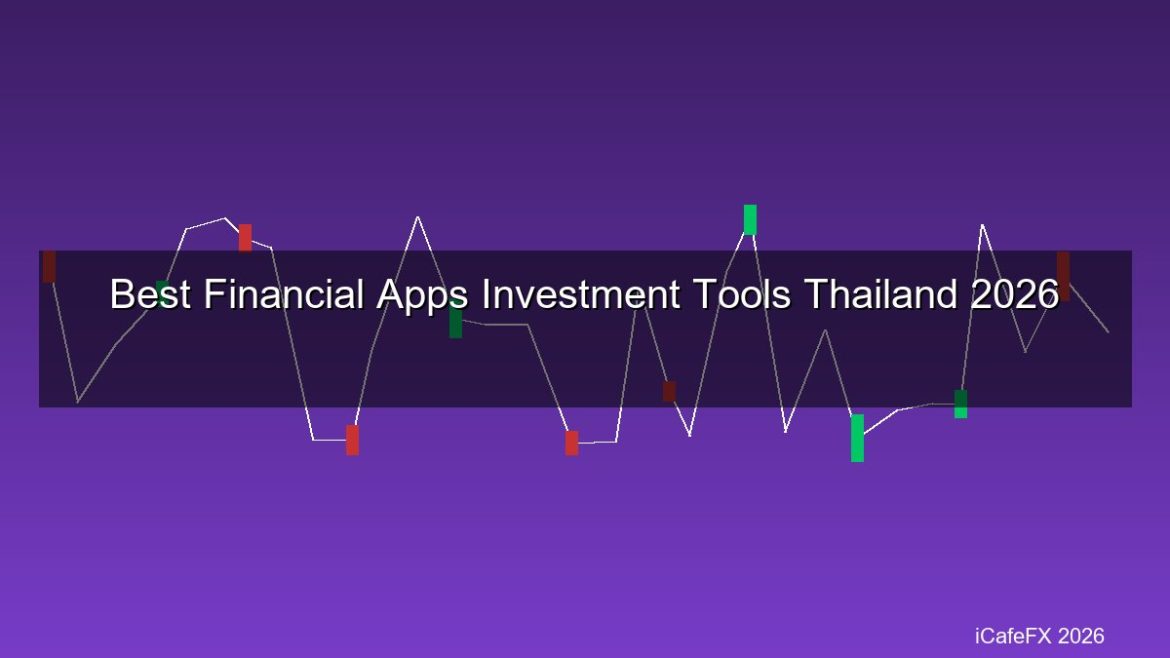 Best Financial Apps Investment Tools Thailand 2026

iCafeFX 2026